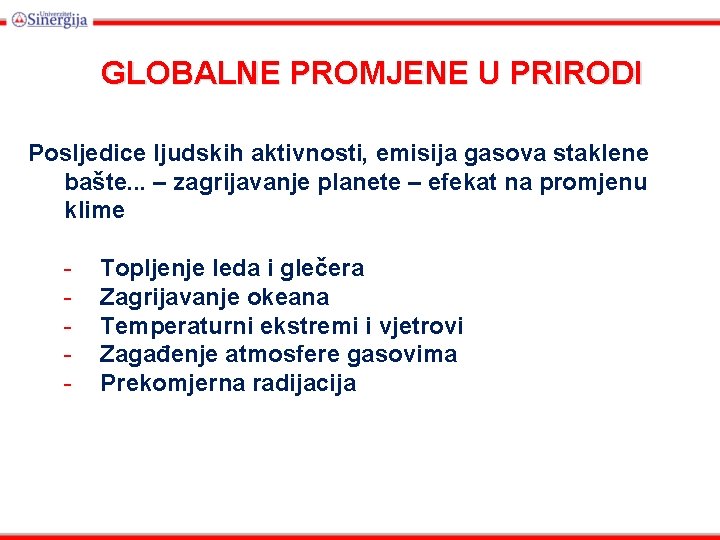 Univerzitet Sinergija

GLOBALNE PROMJENE U PRIRODI

Posljedice ljudskih aktivnosti, emisija gasova staklene bašte... – zagrijavanje planete – efekat na promjenu klime

- Topljenje leda i glečera
- Zagrijavanje okeana
- Temperaturni ekstremi i vjetrovi
- Zagađenje atmosfere gasovima
- Prekomjerna radijacija